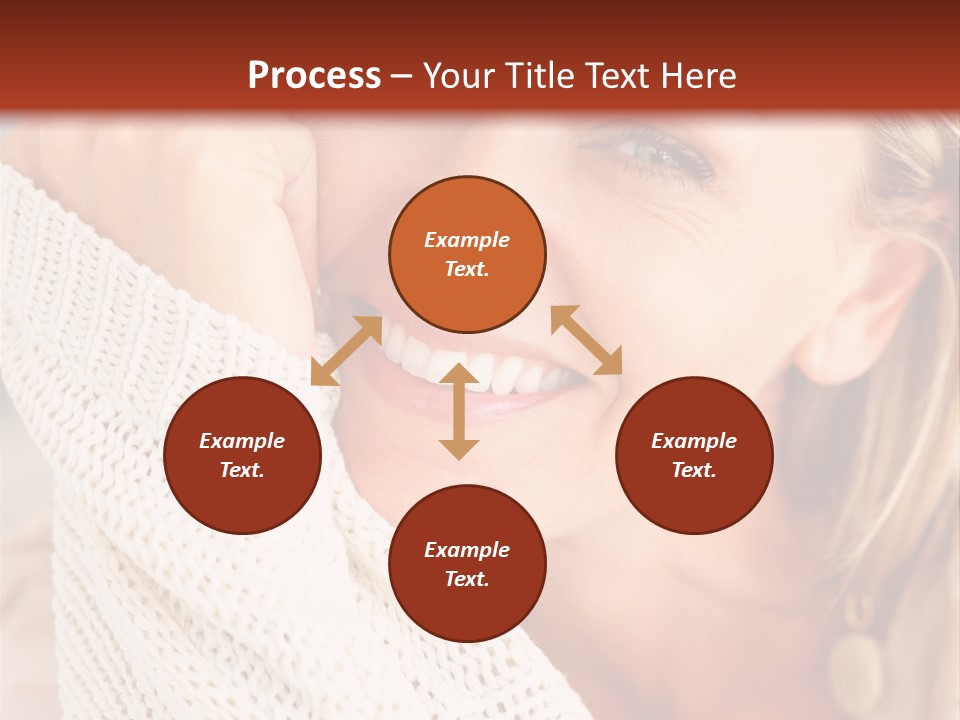 Process – Your Title Text Here

Example Text.

Example Text.

Example Text.

Example Text.